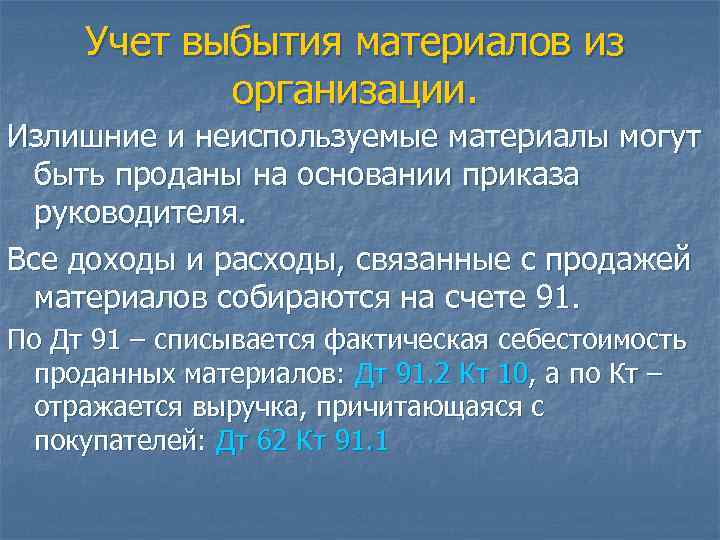 Учет выбытия материалов из организации.

Излишние и неиспользуемые материалы могут быть проданы на основании приказа руководителя.

Все доходы и расходы, связанные с продажей материалов собираются на счете 91.

По Дт 91 – списывается фактическая себестоимость проданных материалов: Дт 91.2 Кт 10, а по Кт – отражается выручка, причитающаяся с покупателей: Дт 62 Кт 91.1